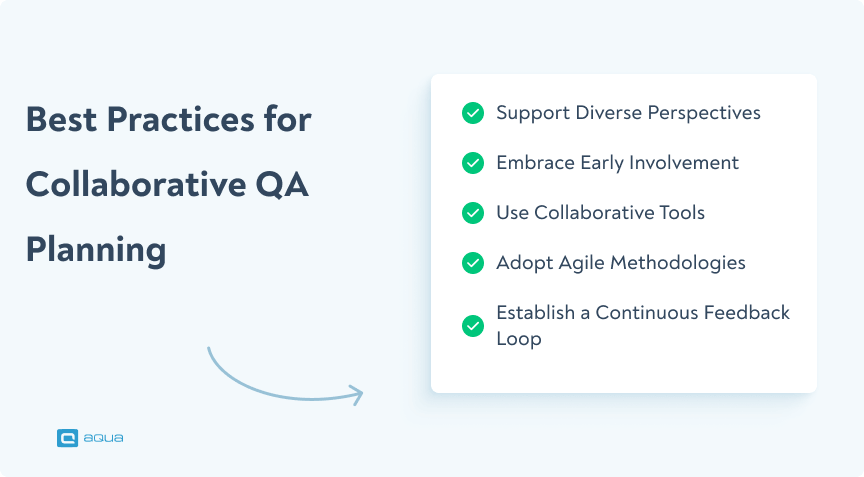 Best Practices for Collaborative QA Planning

Support Diverse Perspectives

Embrace Early Involvement

Use Collaborative Tools

Adopt Agile Methodologies

Establish a Continuous Feedback Loop

aqua